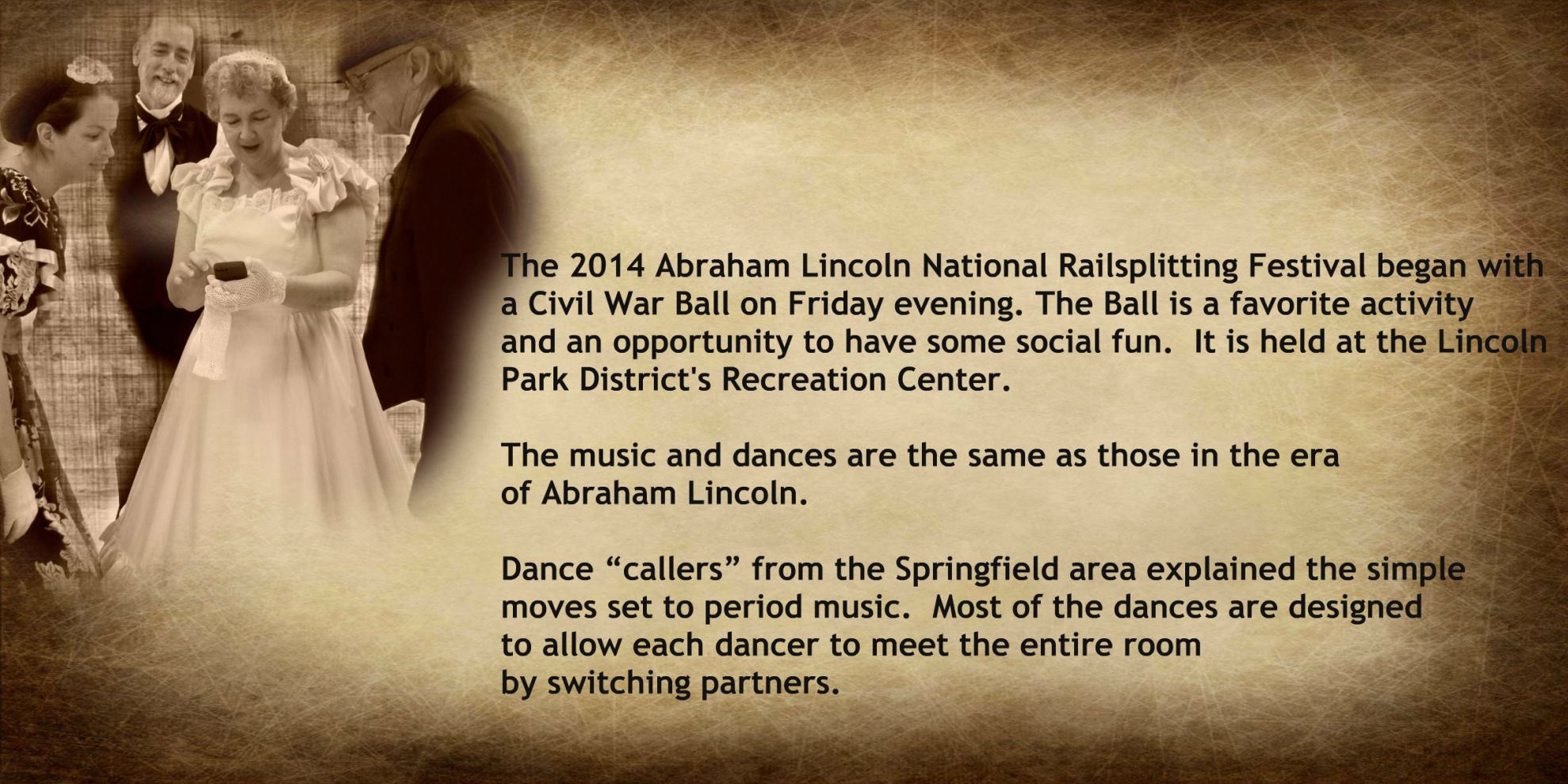 The 2014 Abraham Lincoln National Railsplitting Festival began with a Civil War Ball on Friday evening. The Ball is a favorite activity and an opportunity to have some social fun. It is held at the Lincoln Park District's Recreation Center.

The music and dances are the same as those in the era of Abraham Lincoln.

Dance “callers” from the Springfield area explained the simple moves set to period music. Most of the dances are designed to allow each dancer to meet the entire room by switching partners.